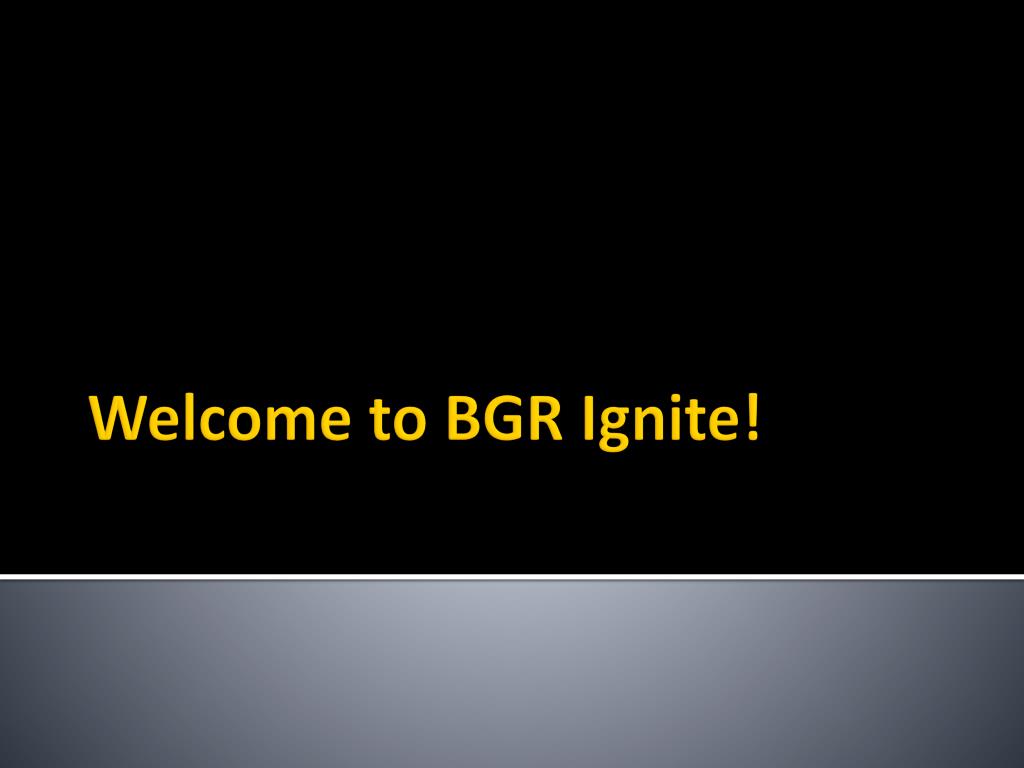 Welcome to BGR Ignite!